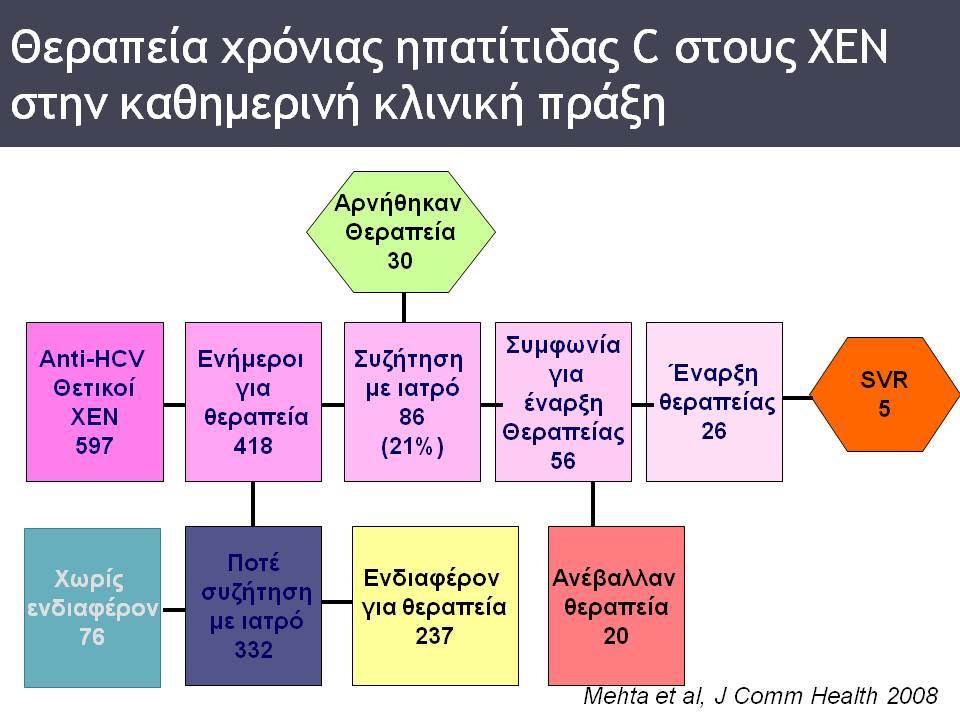 Θεραπεία χρόνιας ηπατίτιδας C στους ΧΕΝ στην καθημερινή κλινική πράξη

Αρνήθηκαν Θεραπεία 30

Anti-HCV Θετικοί ΧΕΝ 597

Ενήμεροι για θεραπεία 418

Συζήτηση με ιατρό 86 (21%)

Συμφωνία για έναρξη Θεραπείας 56

Έναρξη θεραπείας 26

SVR 5

Χωρίς ενδιαφέρον 76

Ποτέ συζήτηση με ιατρό 332

Ενδιαφέρον για θεραπεία 237

Ανέβαλλαν θεραπεία 20

Mehta et al, J Comm Health 2008